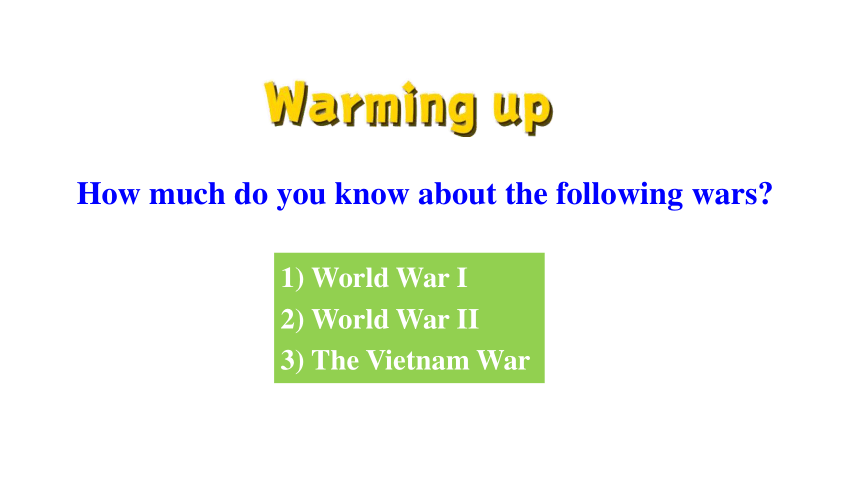 Warming up

How much do you know about the following wars?

1) World War I
2) World War II
3) The Vietnam War